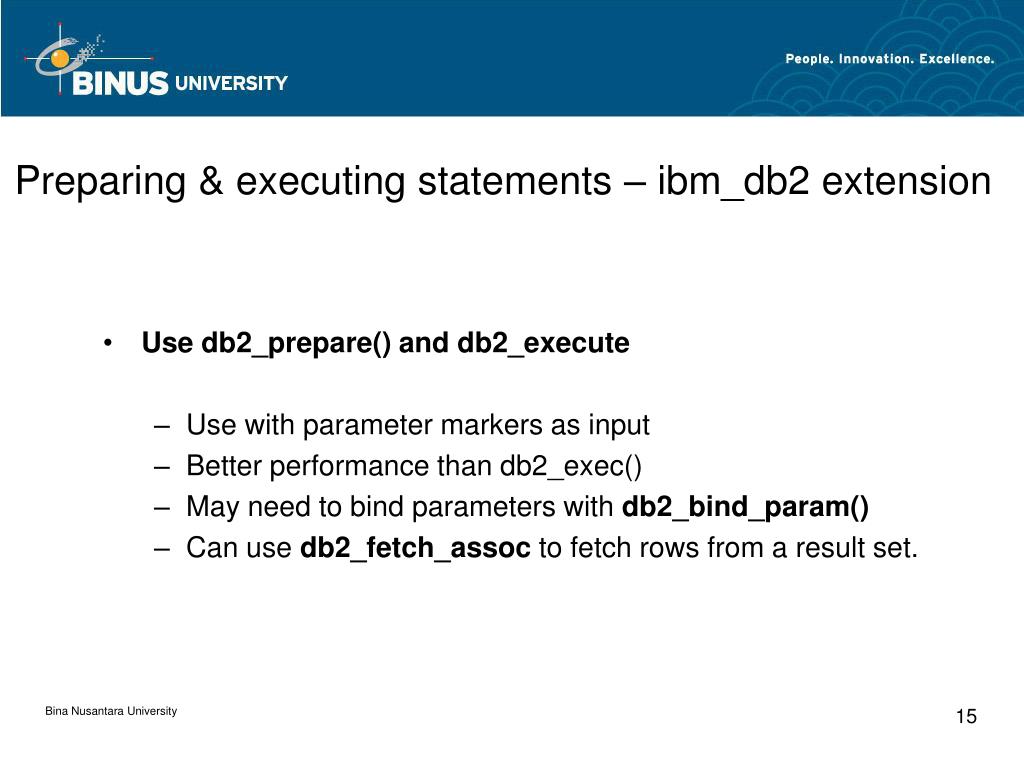 BINUS UNIVERSITY

People. Innovation. Excellence.

Preparing & executing statements – ibm_db2 extension

• Use db2_prepare() and db2_execute

– Use with parameter markers as input
– Better performance than db2_exec()
– May need to bind parameters with db2_bind_param()
– Can use db2_fetch_assoc to fetch rows from a result set.

Bina Nusantara University

15